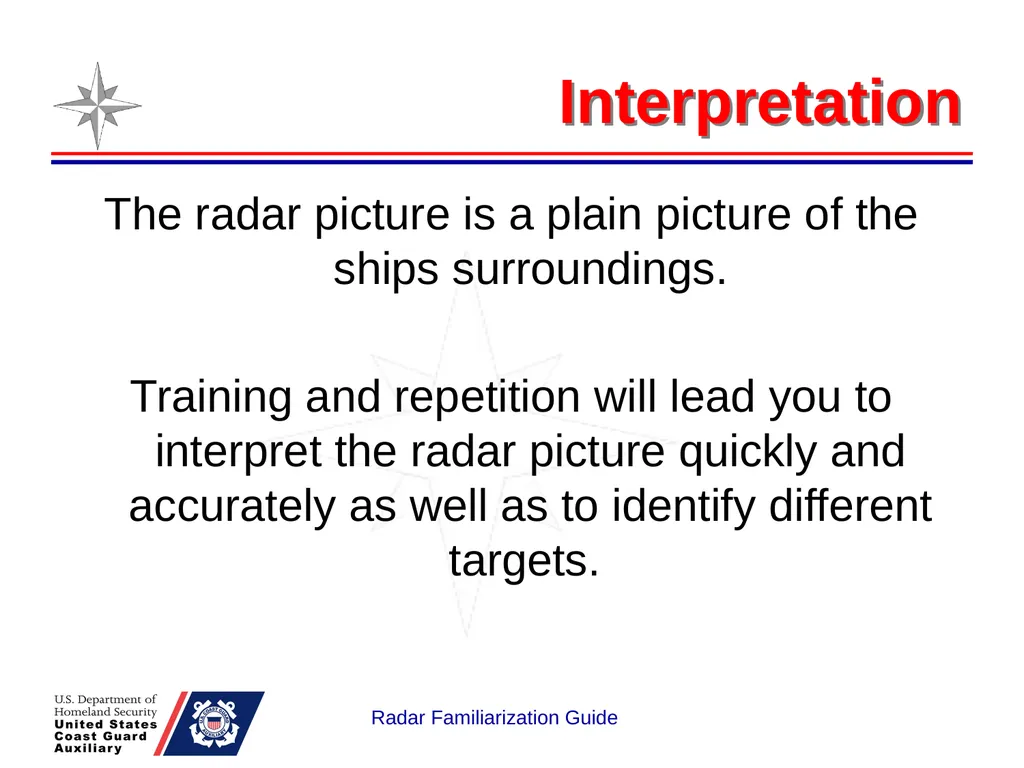 Interpretation

The radar picture is a plain picture of the ships surroundings.

Training and repetition will lead you to interpret the radar picture quickly and accurately as well as to identify different targets.

U.S. Department of Homeland Security
United States Coast Guard Auxiliary

Radar Familiarization Guide